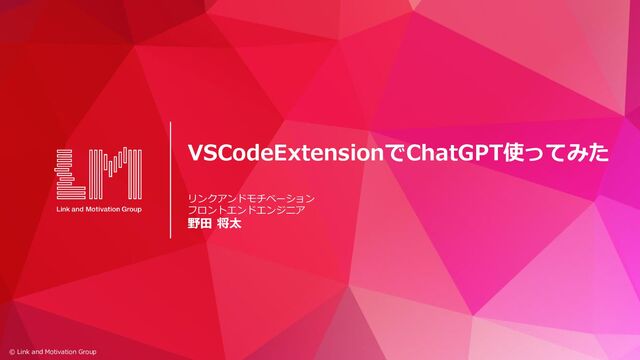 Link and Motivation Group

VSCodeExtensionでChatGPT使ってみた

リンクアンドモチベーション
フロントエンドエンジニア
野田 将太

© Link and Motivation Group